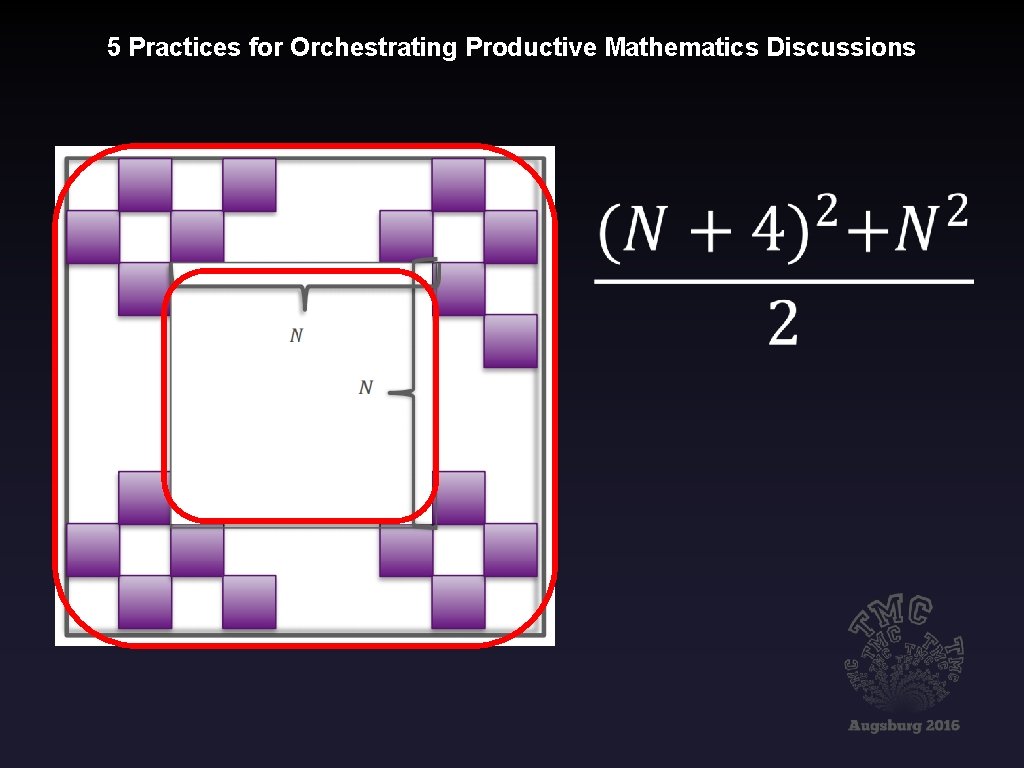 5 Practices for Orchestrating Productive Mathematics Discussions

$N$

$N$

$\frac{(N+4)^2+N^2}{2}$

TMC

Augsburg 2016